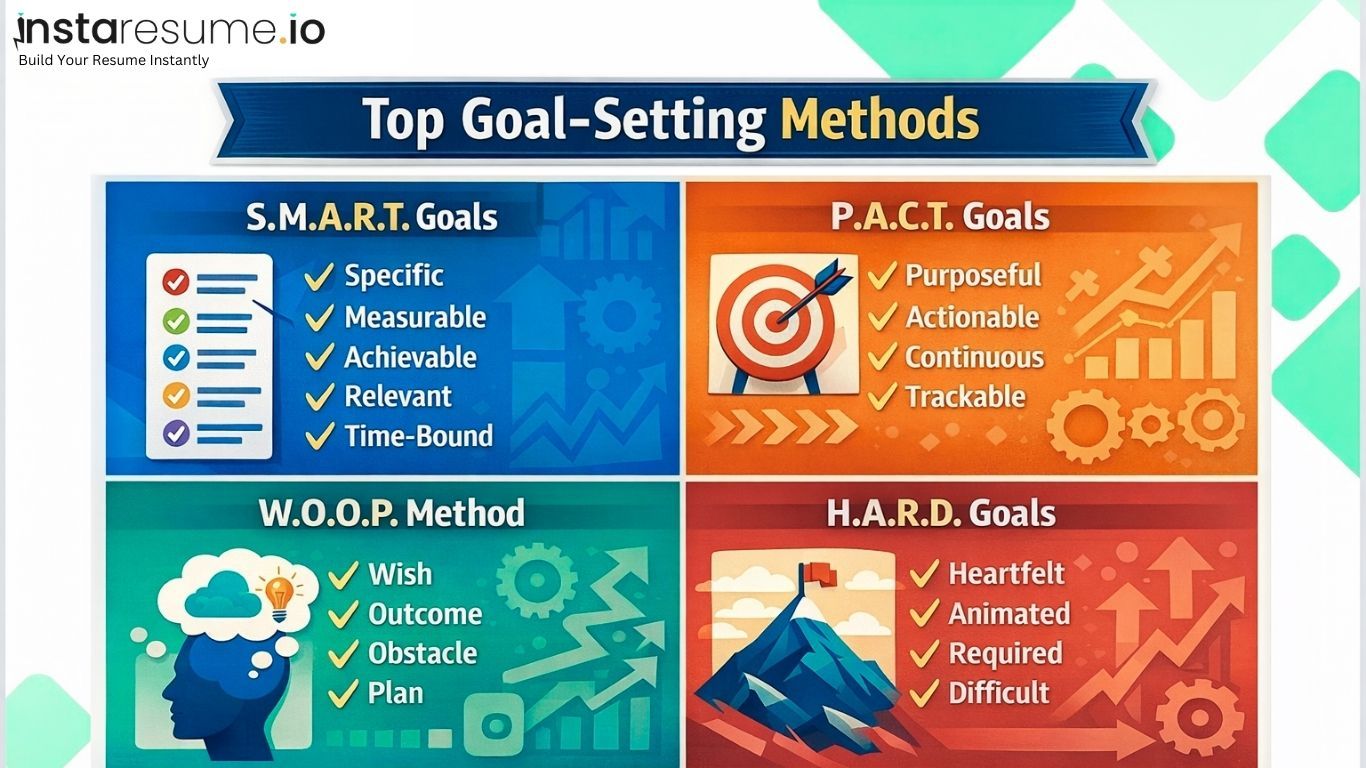 instaresume.io
Build Your Resume Instantly

Top Goal-Setting Methods

S.M.A.R.T. Goals
✓ Specific
✓ Measurable
✓ Achievable
✓ Relevant
✓ Time-Bound

P.A.C.T. Goals
✓ Purposeful
✓ Actionable
✓ Continuous
✓ Trackable

W.O.O.P. Method
✓ Wish
✓ Outcome
✓ Obstacle
✓ Plan

H.A.R.D. Goals
✓ Heartfelt
✓ Animated
✓ Required
✓ Difficult